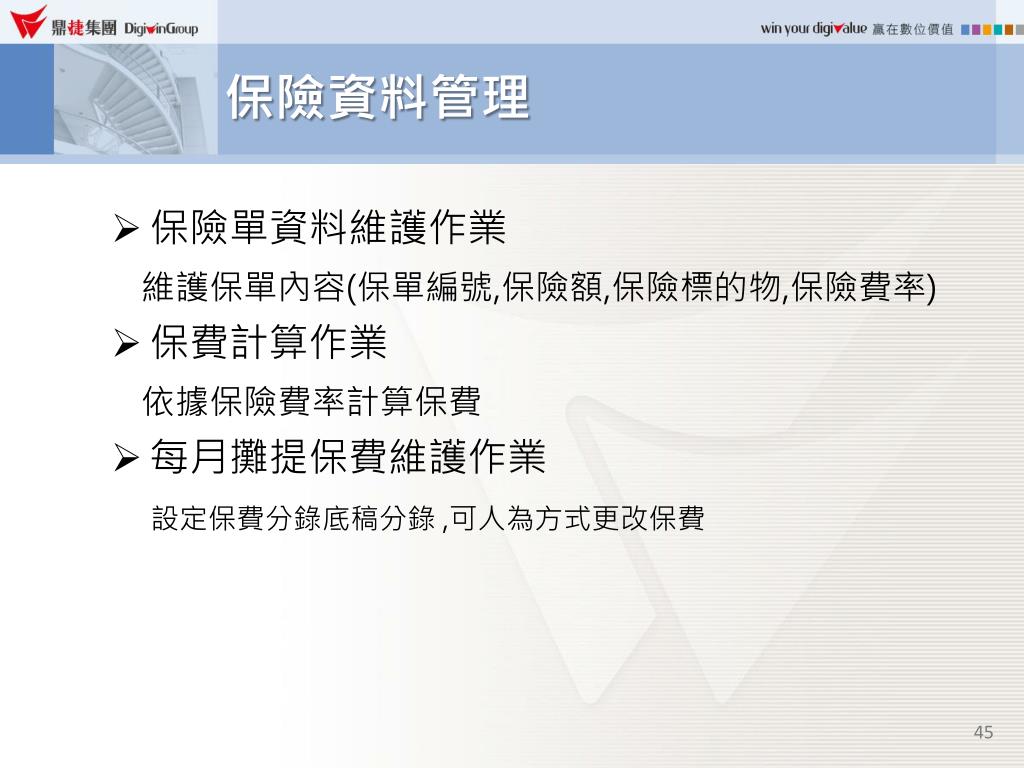 鼎捷集團 DigiwinGroup

win your digivalue 贏在數位價值

保險資料管理

➢ 保險單資料維護作業

維護保單內容(保單編號,保險額,保險標的物,保險費率)

➢ 保費計算作業

依據保險費率計算保費

➢ 每月攤提保費維護作業

設定保費分錄底稿分錄 ,可人為方式更改保費

45